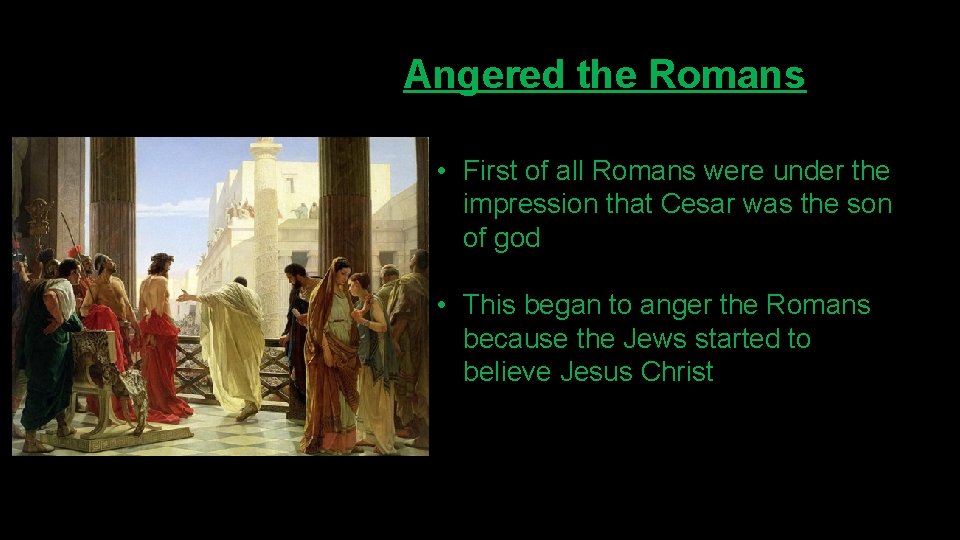 Angered the Romans

• First of all Romans were under the impression that Cesar was the son of god

• This began to anger the Romans because the Jews started to believe Jesus Christ